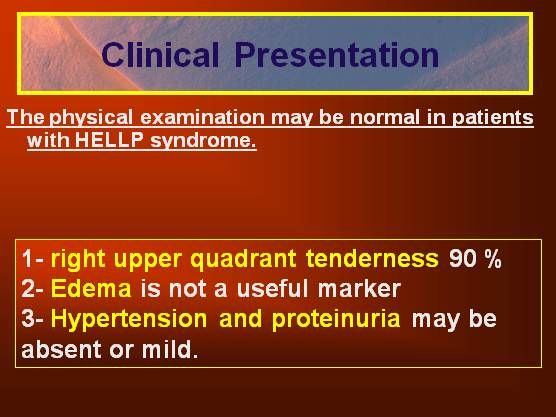 Clinical Presentation

The physical examination may be normal in patients with HELLP syndrome.

1- right upper quadrant tenderness 90 %
2- Edema is not a useful marker
3- Hypertension and proteinuria may be absent or mild.